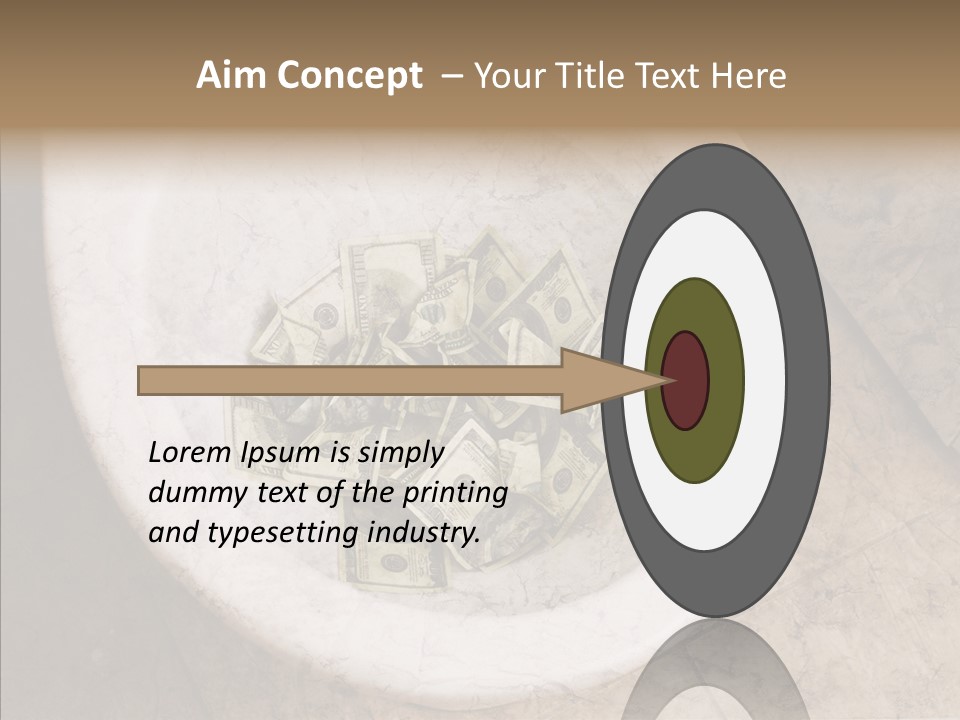 Aim Concept – Your Title Text Here

Lorem Ipsum is simply dummy text of the printing and typesetting industry.